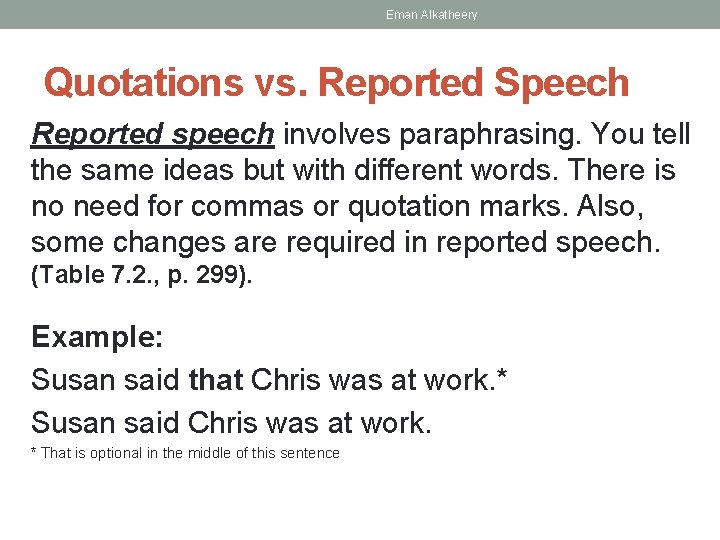 Eman Alkatheery

Quotations vs. Reported Speech

Reported speech involves paraphrasing. You tell the same ideas but with different words. There is no need for commas or quotation marks. Also, some changes are required in reported speech. (Table 7.2., p. 299).

Example:

Susan said that Chris was at work.*

Susan said Chris was at work.

* That is optional in the middle of this sentence